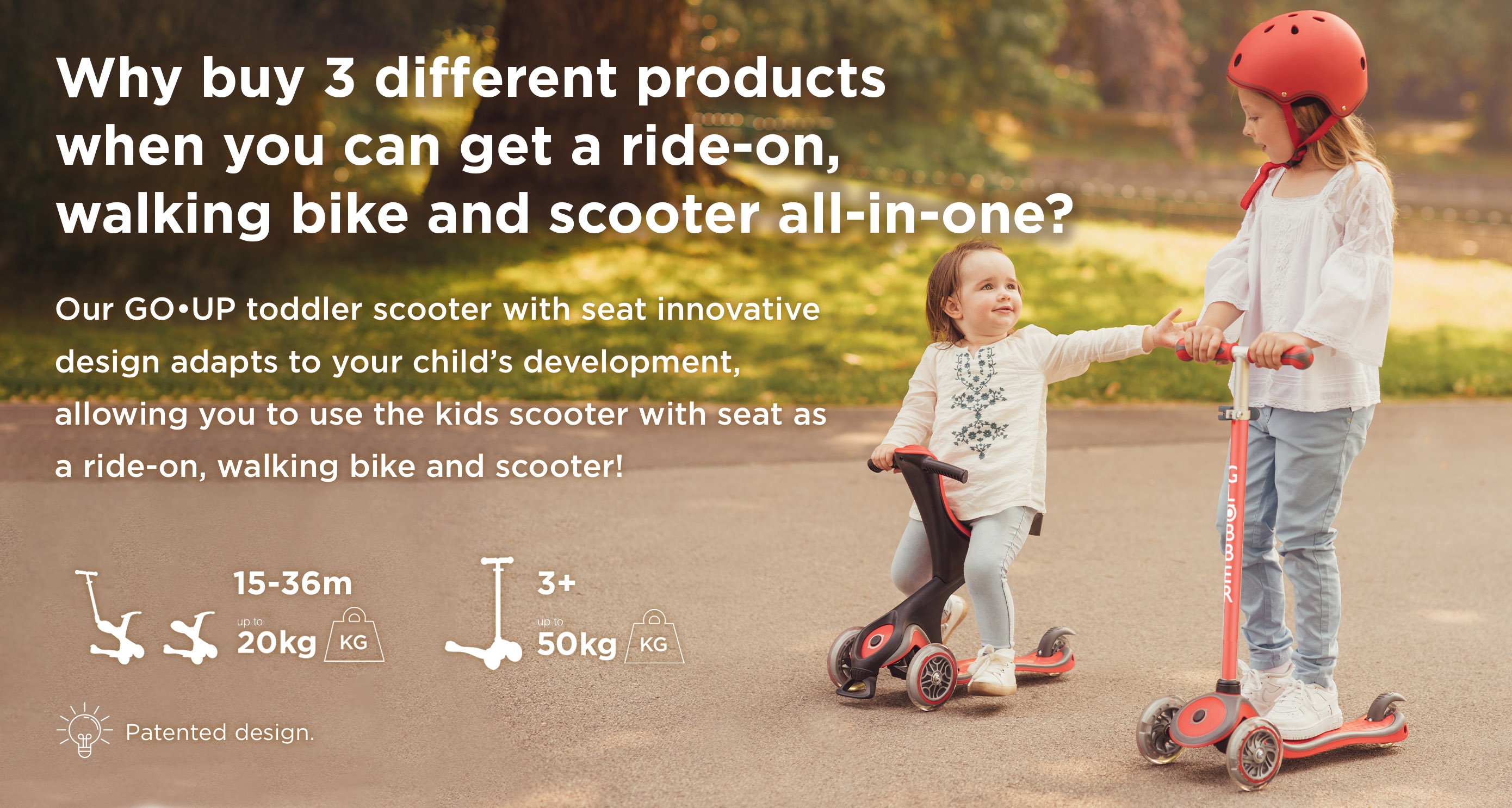 Why buy 3 different products when you can get a ride-on, walking bike and scooter all-in-one?

Our GO•UP toddler scooter with seat innovative design adapts to your child's development, allowing you to use the kids scooter with seat as a ride-on, walking bike and scooter!

15-36m

up to
20kg KG

3+

up to
50kg KG

Patented design.

GLOBBER